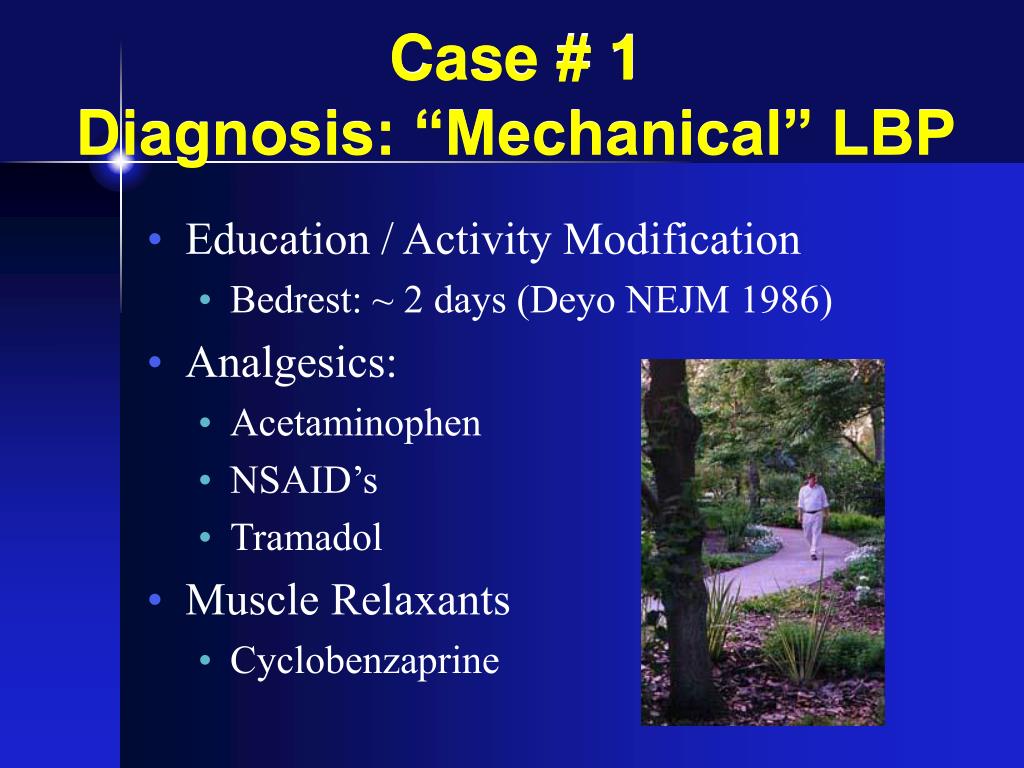 Case # 1
Diagnosis: “Mechanical” LBP

• Education / Activity Modification
  • Bedrest: ~ 2 days (Deyo NEJM 1986)
• Analgesics:
  • Acetaminophen
  • NSAID’s
  • Tramadol
• Muscle Relaxants
  • Cyclobenzaprine